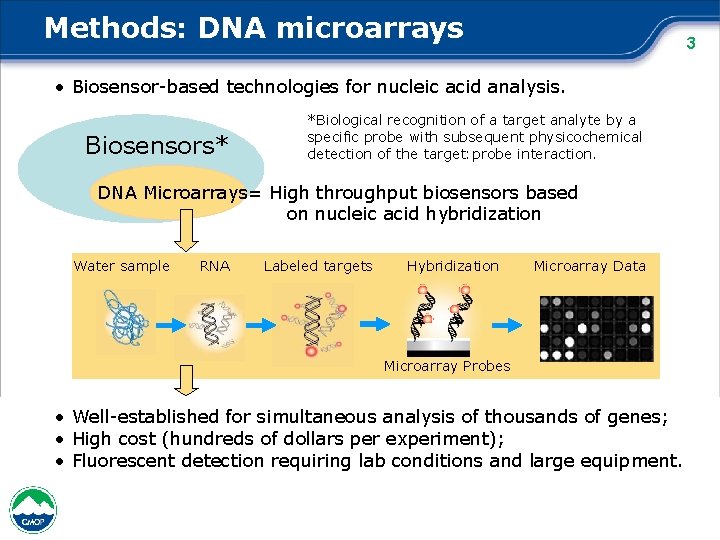 Methods: DNA microarrays

3

• Biosensor-based technologies for nucleic acid analysis.

Biosensors*

*Biological recognition of a target analyte by a specific probe with subsequent physicochemical detection of the target:probe interaction.

DNA Microarrays= High throughput biosensors based on nucleic acid hybridization

Water sample RNA Labeled targets Hybridization Microarray Data

Microarray Probes

• Well-established for simultaneous analysis of thousands of genes;
• High cost (hundreds of dollars per experiment);
• Fluorescent detection requiring lab conditions and large equipment.

CMOP